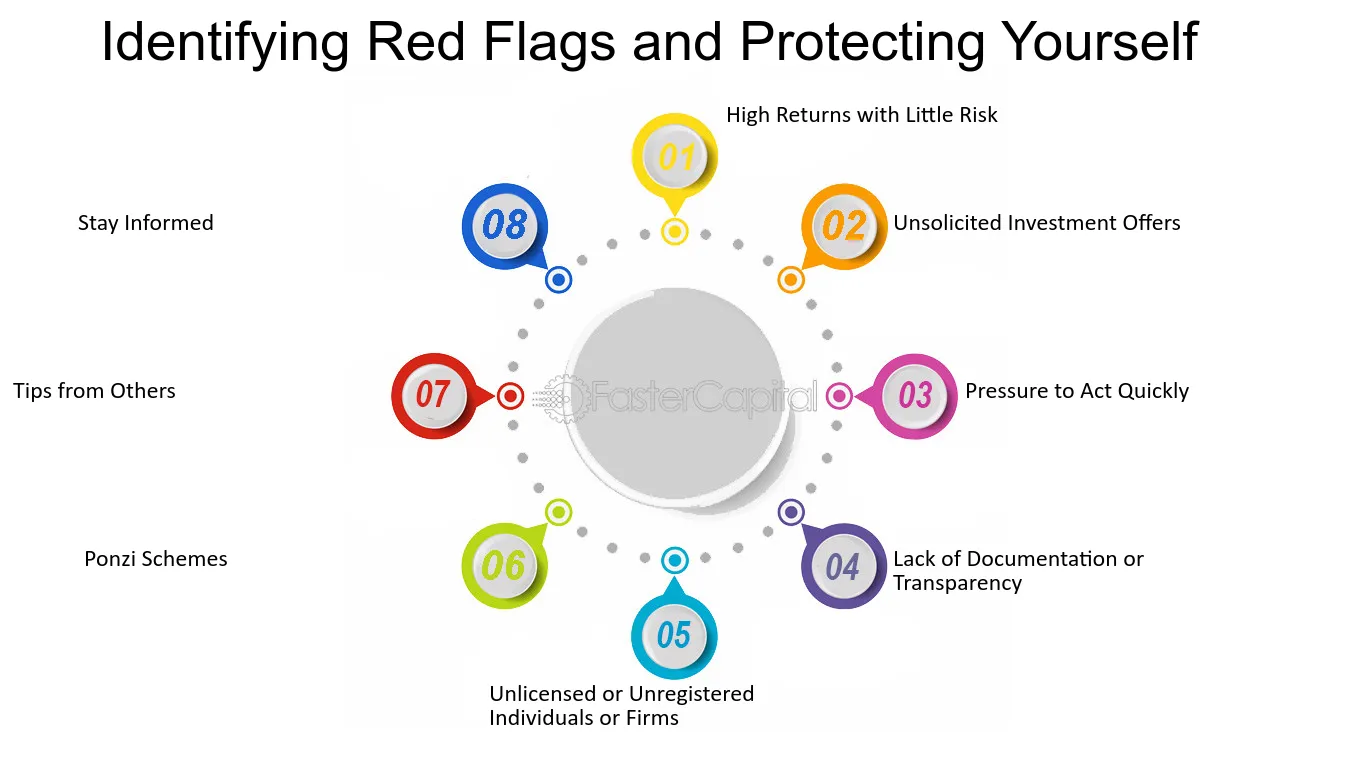 Identifying Red Flags and Protecting Yourself

01
High Returns with Little Risk

02
Unsolicited Investment Offers

03
Pressure to Act Quickly

04
Lack of Documentation or Transparency

05
Unlicensed or Unregistered Individuals or Firms

06
Ponzi Schemes

07
Tips from Others

08
Stay Informed

FasterCapital